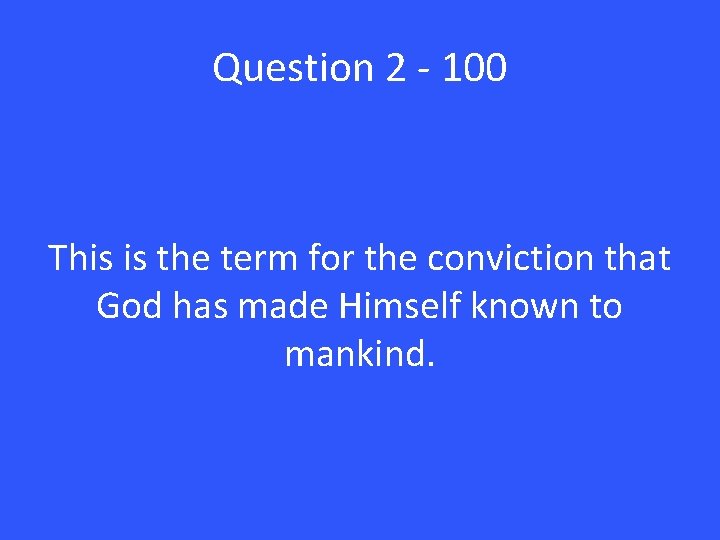 Question 2 - 100

This is the term for the conviction that God has made Himself known to mankind.